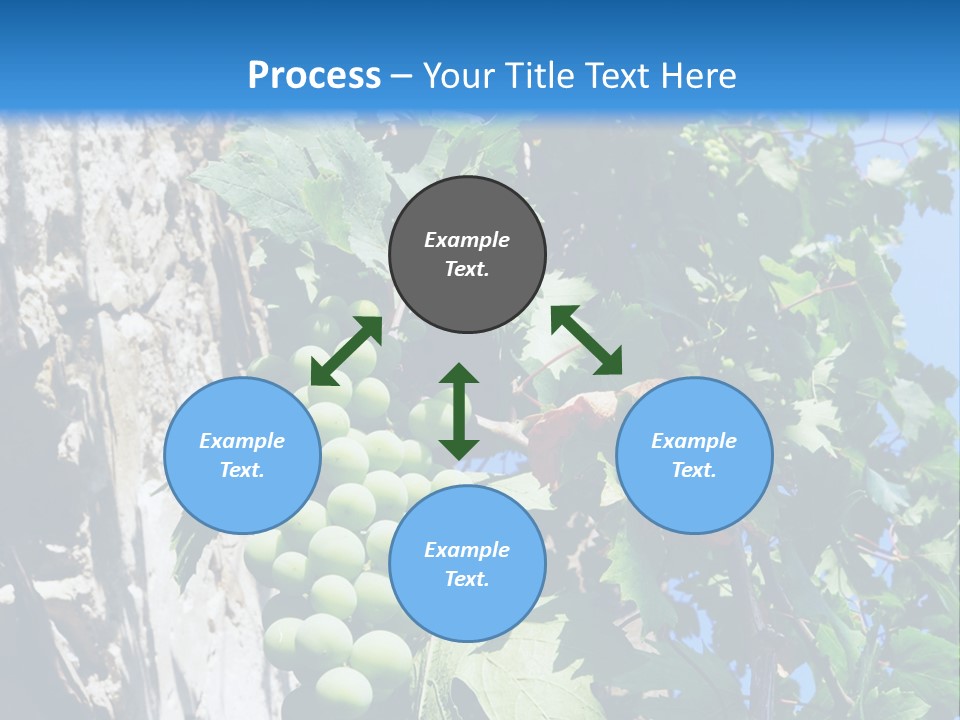 Process – Your Title Text Here

Example Text.

Example Text.

Example Text.

Example Text.